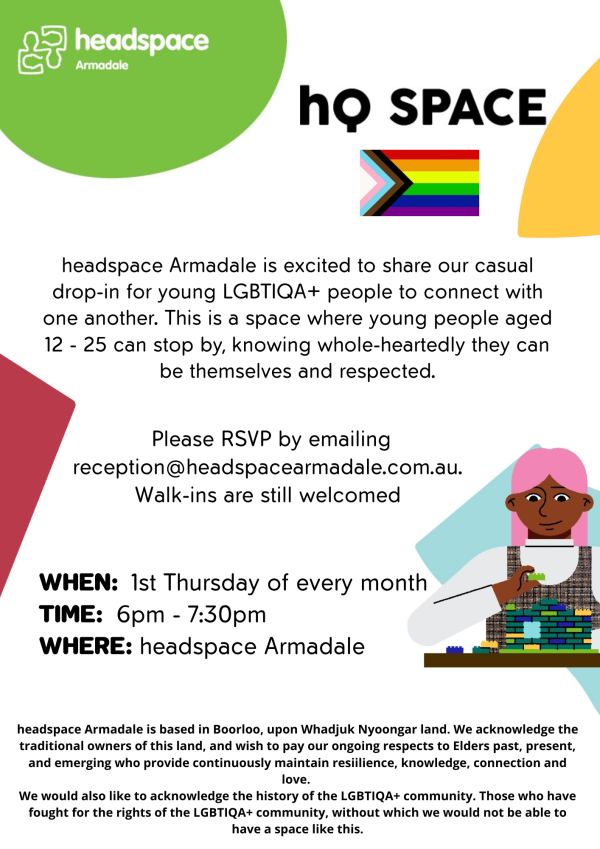 headspace
Armadale

hQ SPACE

headspace Armadale is excited to share our casual drop-in for young LGBTIQA+ people to connect with one another. This is a space where young people aged 12 - 25 can stop by, knowing whole-heartedly they can be themselves and respected.

Please RSVP by emailing reception@headspacearmadale.com.au. Walk-ins are still welcomed

WHEN: 1st Thursday of every month
TIME: 6pm - 7:30pm
WHERE: headspace Armadale

headspace Armadale is based in Boorloo, upon Whadjuk Nyoongar land. We acknowledge the traditional owners of this land, and wish to pay our ongoing respects to Elders past, present, and emerging who provide continuously maintain resiilience, knowledge, connection and love.
We would also like to acknowledge the history of the LGBTIQA+ community. Those who have fought for the rights of the LGBTIQA+ community, without which we would not be able to have a space like this.